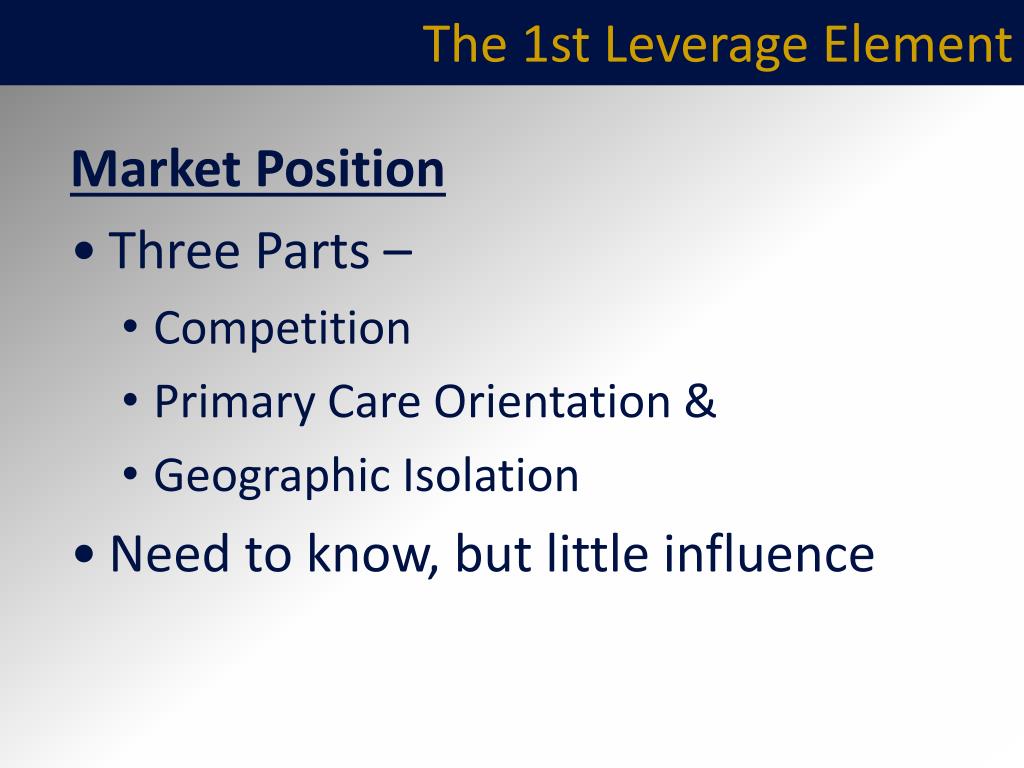 The 1st Leverage Element

Market Position

• Three Parts –

• Competition

• Primary Care Orientation &

• Geographic Isolation

• Need to know, but little influence